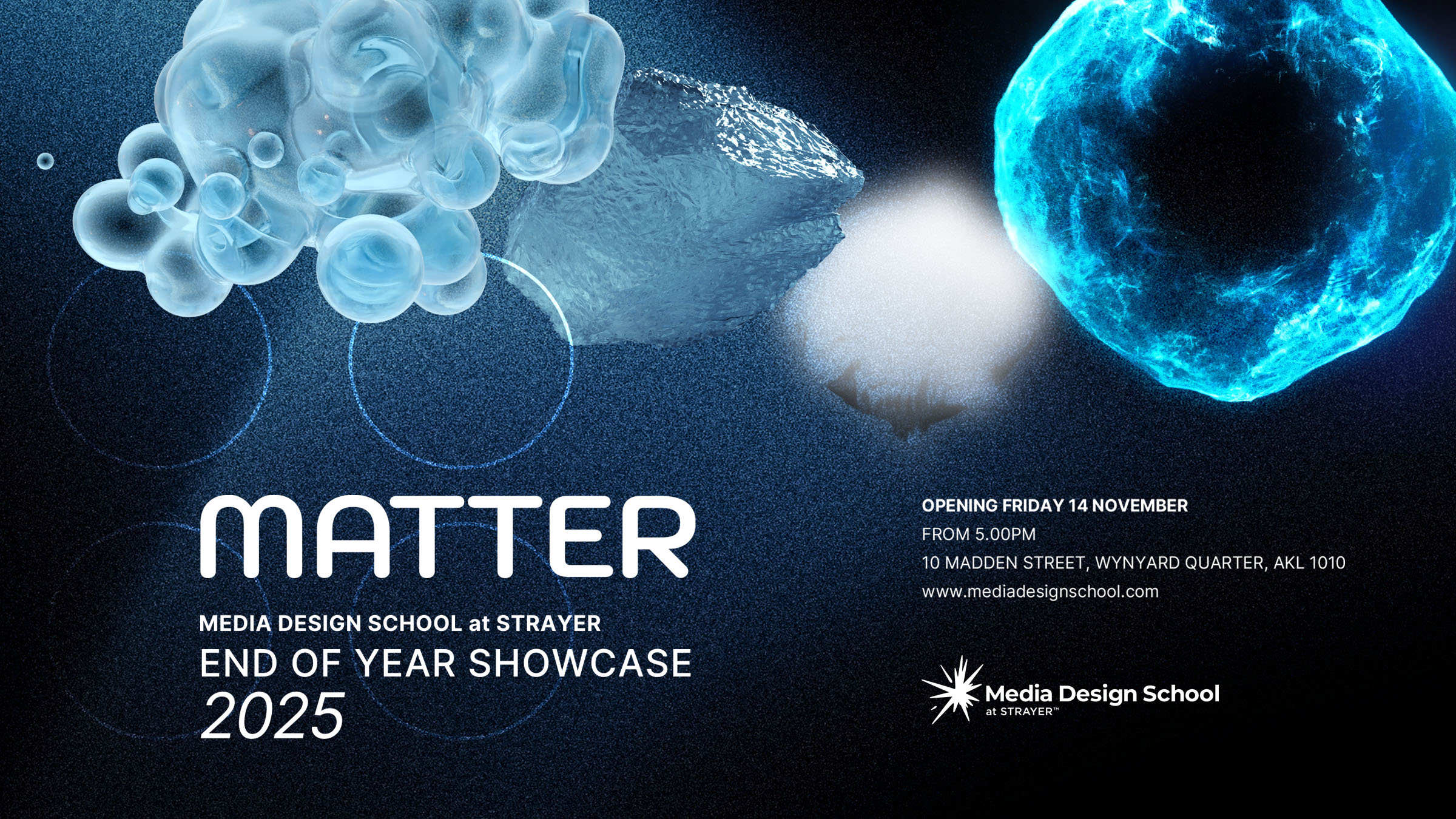 MATTER

MEDIA DESIGN SCHOOL at STRAYER
END OF YEAR SHOWCASE
2025

OPENING FRIDAY 14 NOVEMBER
FROM 5.00PM
10 MADDEN STREET, WYNYARD QUARTER, AKL 1010
www.mediadesignschool.com

Media Design School
at STRAYER™